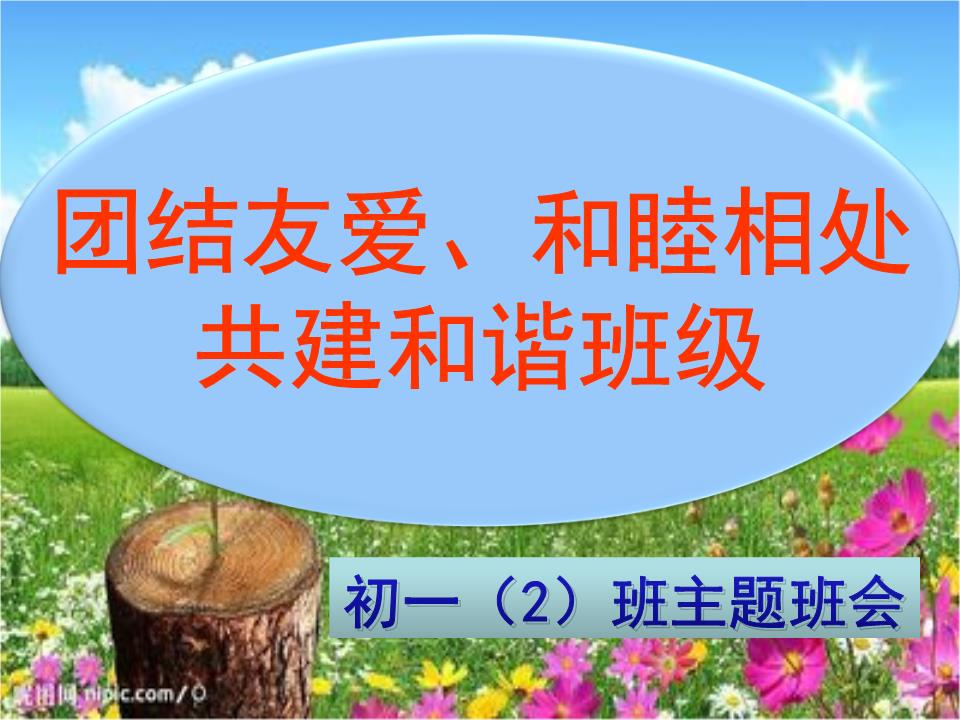 团结友爱、和睦相处
共建和谐班级

初一（2）班主题班会

昵图网 nipic.com/